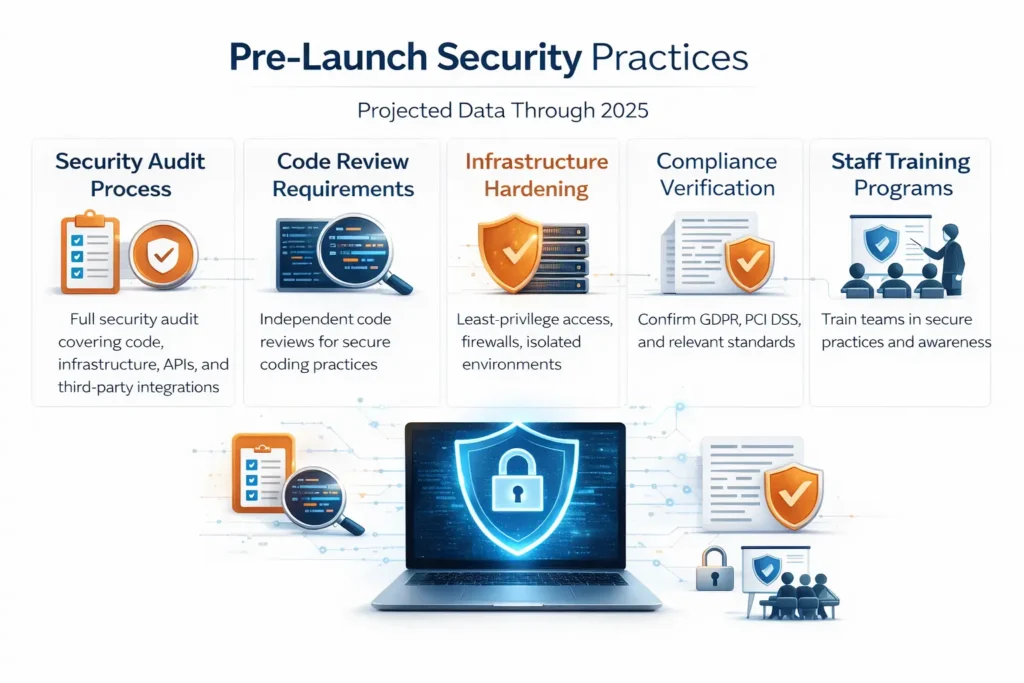 Pre-Launch Security Practices

Projected Data Through 2025

Security Audit Process

Full security audit covering code, infrastructure, APIs, and third-party integrations

Code Review Requirements

Independent code reviews for secure coding practices

Infrastructure Hardening

Least-privilege access, firewalls, isolated environments

Compliance Verification

Confirm GDPR, PCI DSS, and relevant standards

Staff Training Programs

Train teams in secure practices and awareness